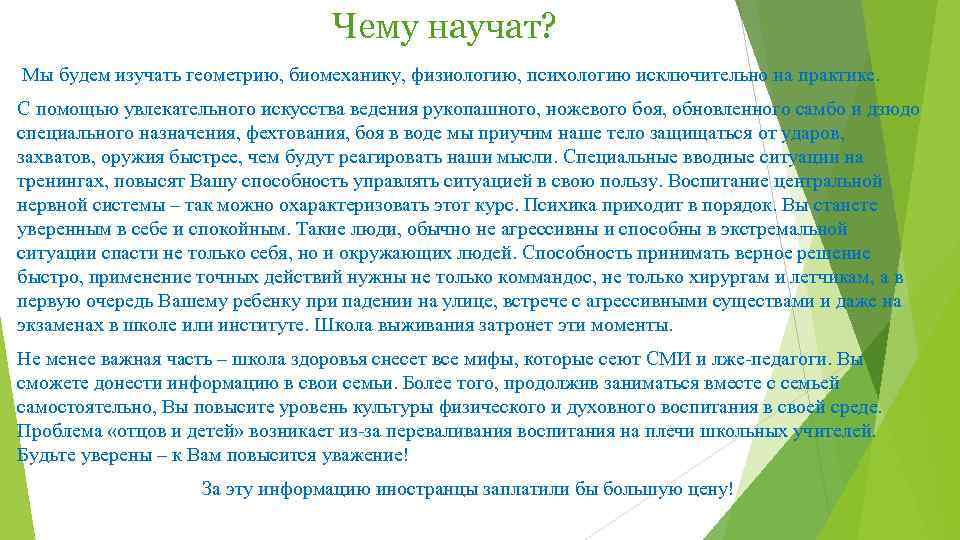 Чему научат?

Мы будем изучать геометрию, биомеханику, физиологию, психологию исключительно на практике.

С помощью увлекательного искусства ведения рукопашного, ножевого боя, обновленного самбо и дзюдо специального назначения, фехтования, боя в воде мы приучим наше тело защищаться от ударов, захватов, оружия быстрее, чем будут реагировать наши мысли. Специальные вводные ситуации на тренингах, повысят Вашу способность управлять ситуацией в свою пользу. Воспитание центральной нервной системы – так можно охарактеризовать этот курс. Психика приходит в порядок. Вы станете уверенным в себе и спокойным. Такие люди, обычно не агрессивны и способны в экстремальной ситуации спасти не только себя, но и окружающих людей. Способность принимать верное решение быстро, применение точных действий нужны не только коммандос, не только хирургам и летчикам, а в первую очередь Вашему ребенку при падении на улице, встрече с агрессивными существами и даже на экзаменах в школе или институте. Школа выживания затронет эти моменты.

Не менее важная часть – школа здоровья снесет все мифы, которые сеют СМИ и лже-педагоги. Вы сможете донести информацию в свои семьи. Более того, продолжив заниматься вместе с семьей самостоятельно, Вы повысите уровень культуры физического и духовного воспитания в своей среде. Проблема «отцов и детей» возникает из-за переваливания воспитания на плечи школьных учителей. Будьте уверены – к Вам повысится уважение!

За эту информацию иностранцы заплатили бы большую цену!